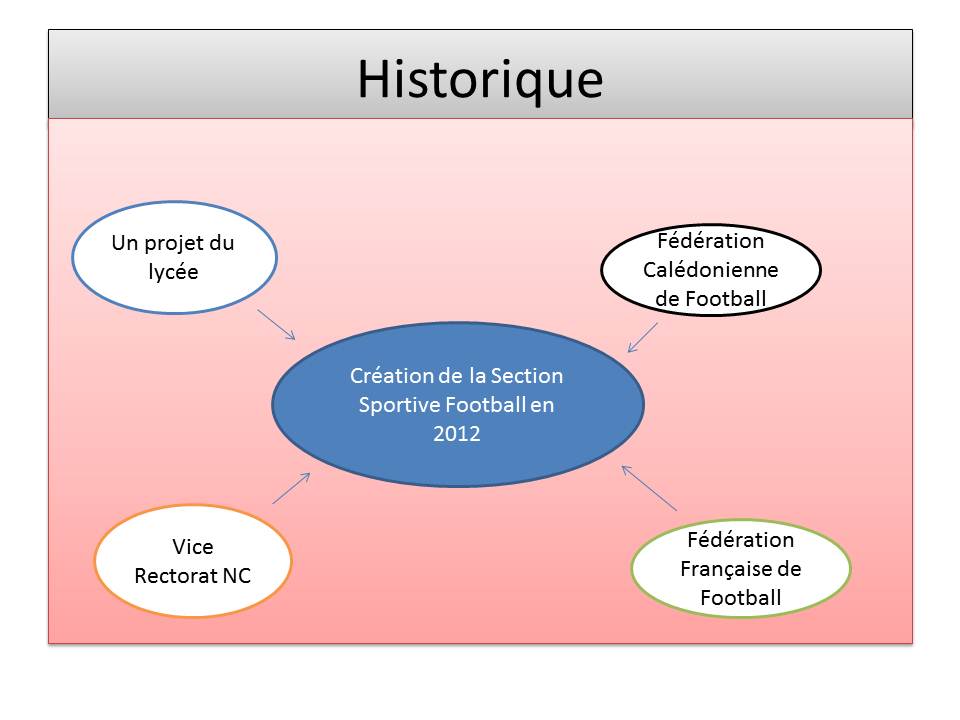 Historique

Un projet du lycée

Fédération Calédonienne de Football

Création de la Section Sportive Football en 2012

Vice Rectorat NC

Fédération Française de Football